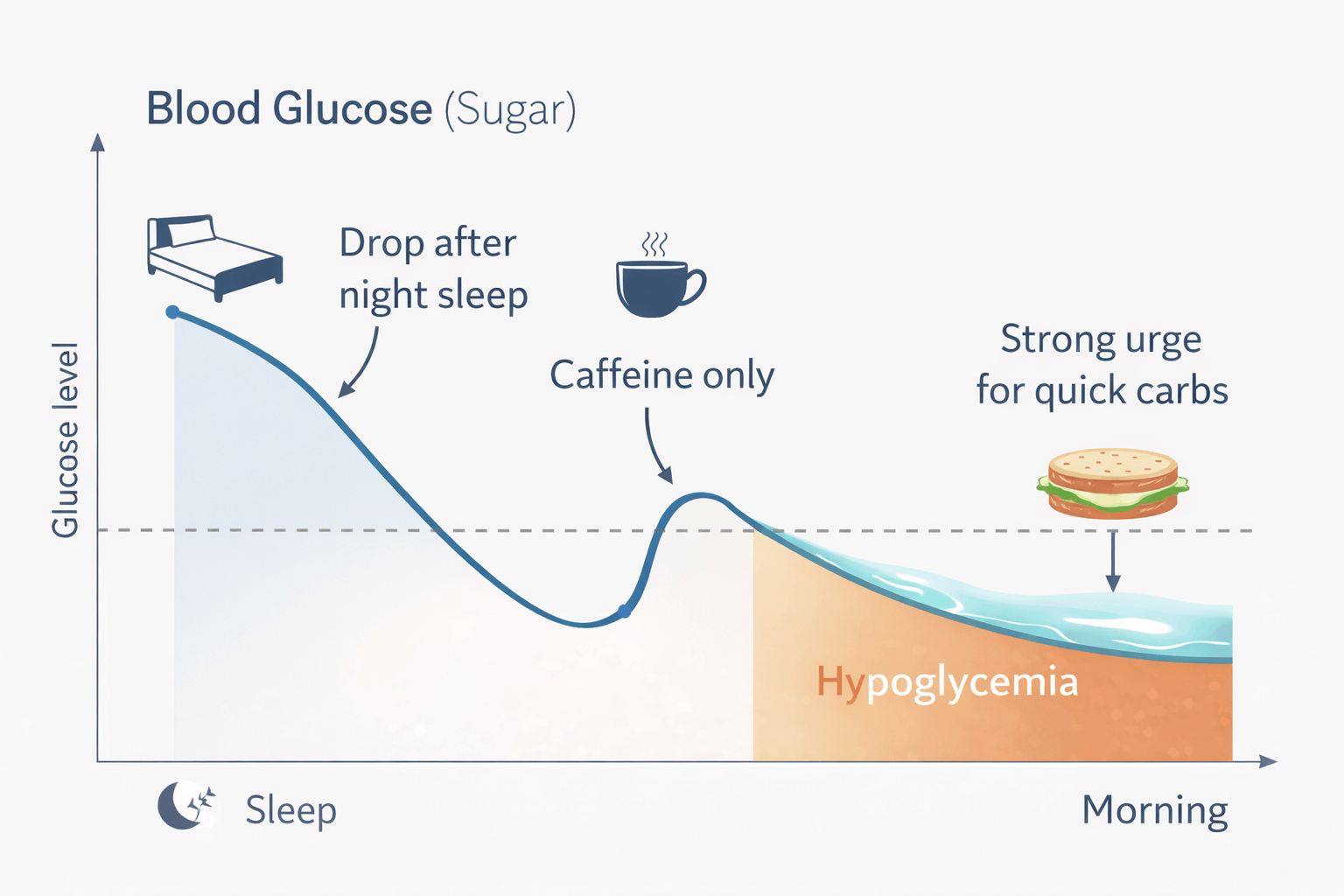 Blood Glucose (Sugar)

Glucose level

Drop after night sleep

Caffeine only

Strong urge for quick carbs

Hypoglycemia

Sleep

Morning